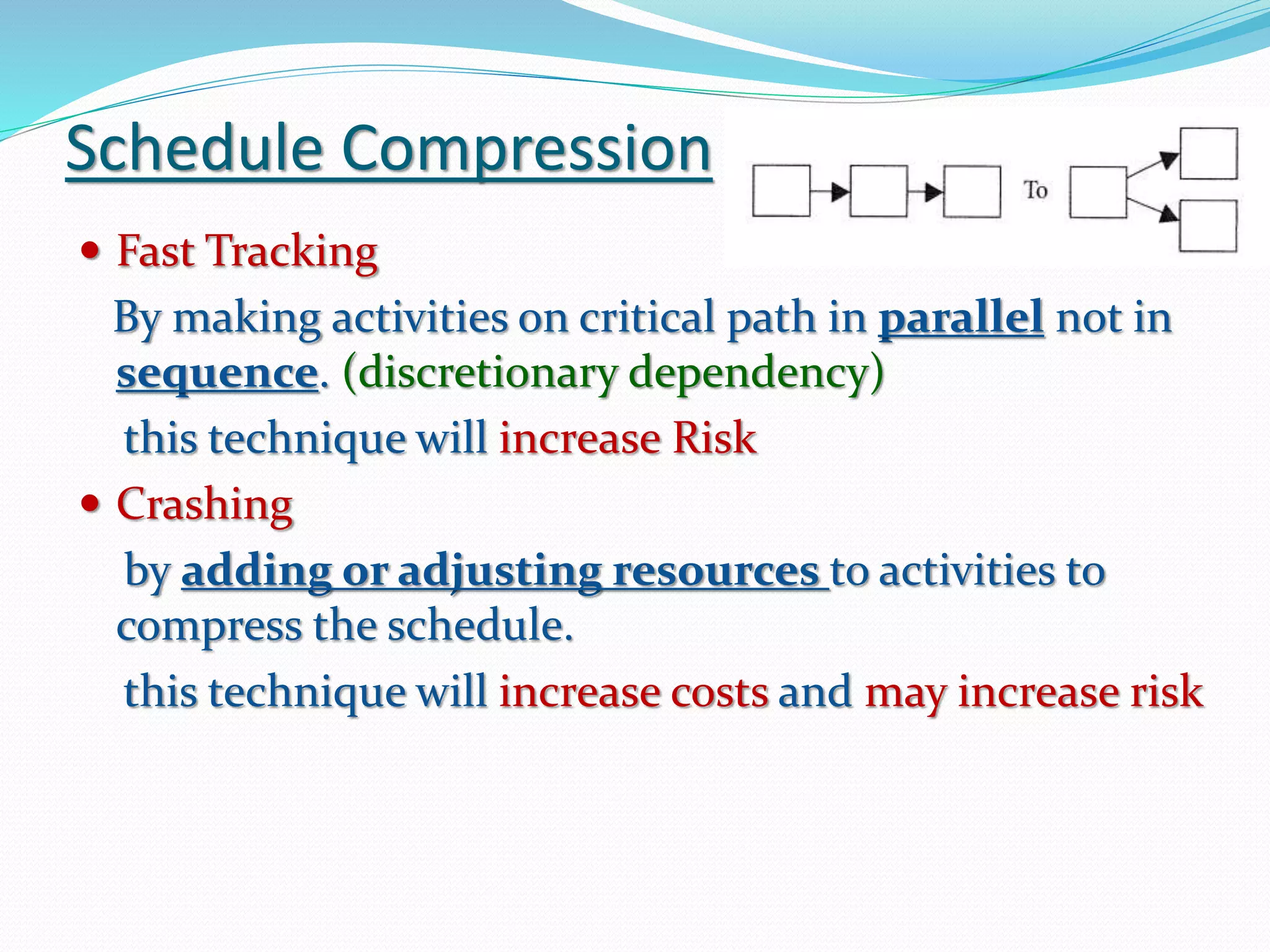 Schedule Compression

To

• Fast Tracking

By making activities on critical path in parallel not in sequence. (discretionary dependency)

this technique will increase Risk

• Crashing

by adding or adjusting resources to activities to compress the schedule.

this technique will increase costs and may increase risk